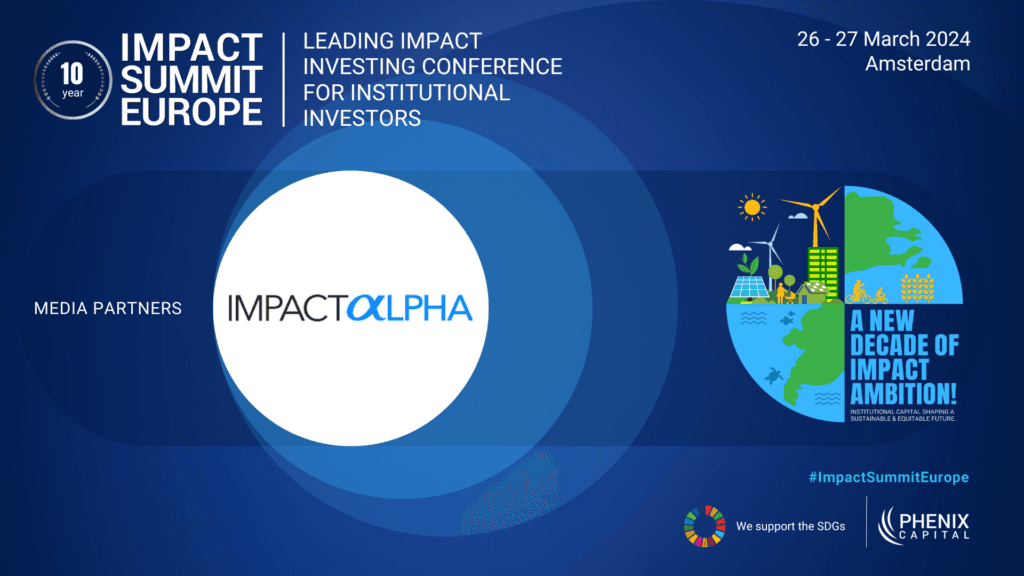 10 year

IMPACT SUMMIT EUROPE

LEADING IMPACT INVESTING CONFERENCE FOR INSTITUTIONAL INVESTORS

26 - 27 March 2024
Amsterdam

MEDIA PARTNERS

IMPACTαLPHA

A NEW DECADE OF IMPACT AMBITION!

INSTITUTIONAL CAPITAL SHAPING A SUSTAINABLE & EQUITABLE FUTURE.

#ImpactSummitEurope

We support the SDGs

PHENIX CAPITAL